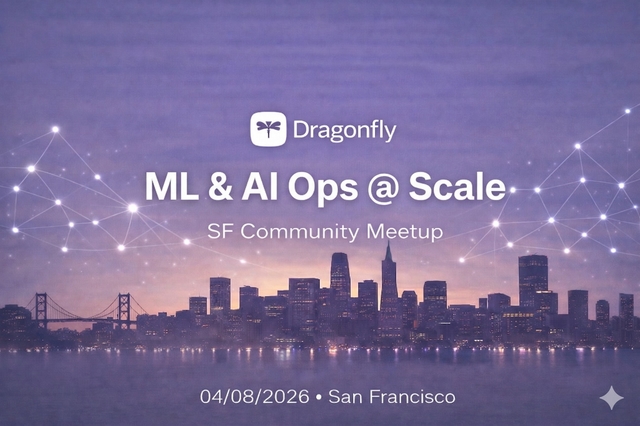 Dragonfly

ML & AI Ops @ Scale

SF Community Meetup

04/08/2026 • San Francisco